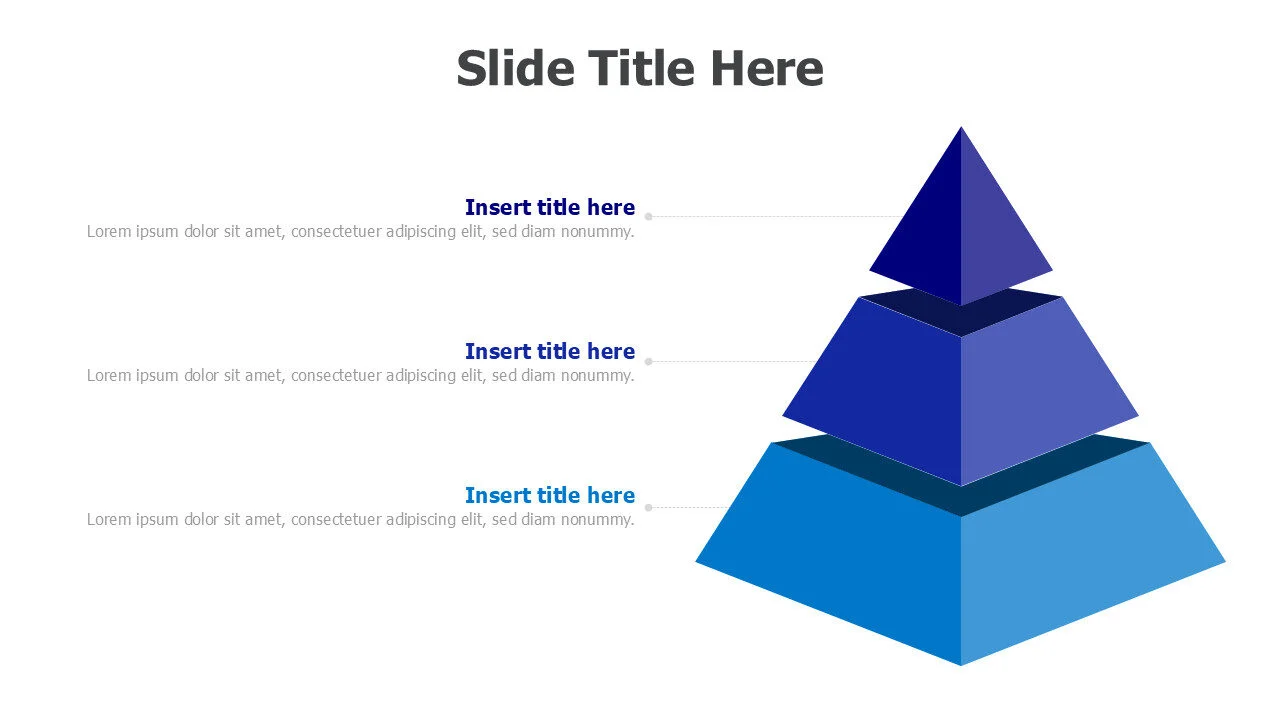 Slide Title Here

Insert title here
Lorem ipsum dolor sit amet, consectetuer adipiscing elit, sed diam nonummy.

Insert title here
Lorem ipsum dolor sit amet, consectetuer adipiscing elit, sed diam nonummy.

Insert title here
Lorem ipsum dolor sit amet, consectetuer adipiscing elit, sed diam nonummy.